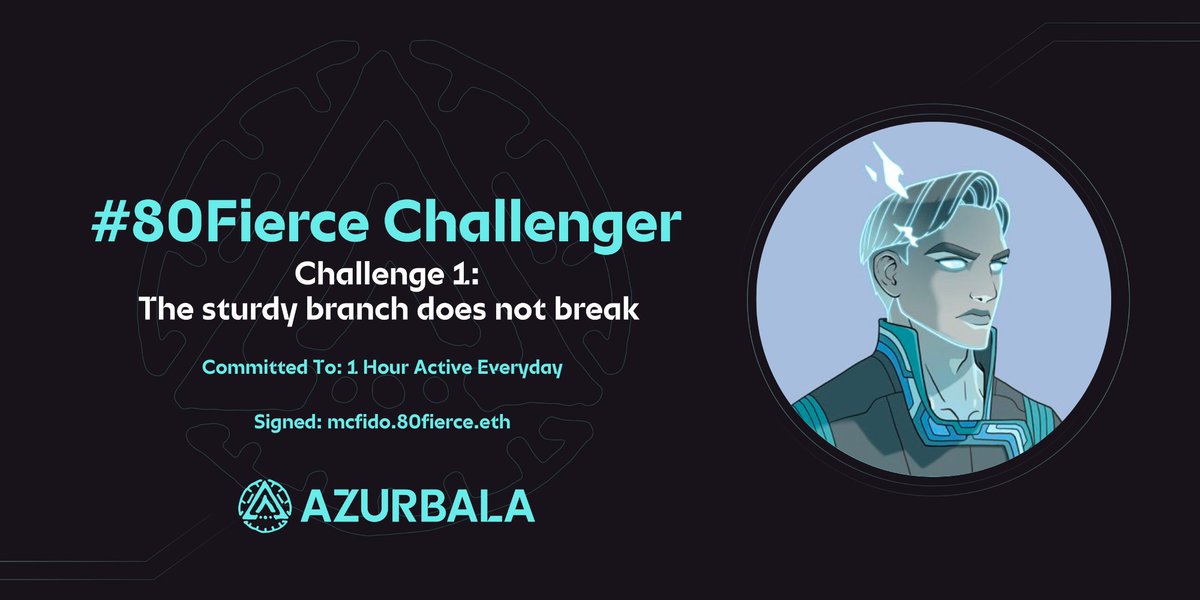 #80Fierce Challenger

Challenge 1:
The sturdy branch does not break

Committed To: 1 Hour Active Everyday

Signed: mcfido.80fierce.eth

AZURBALA